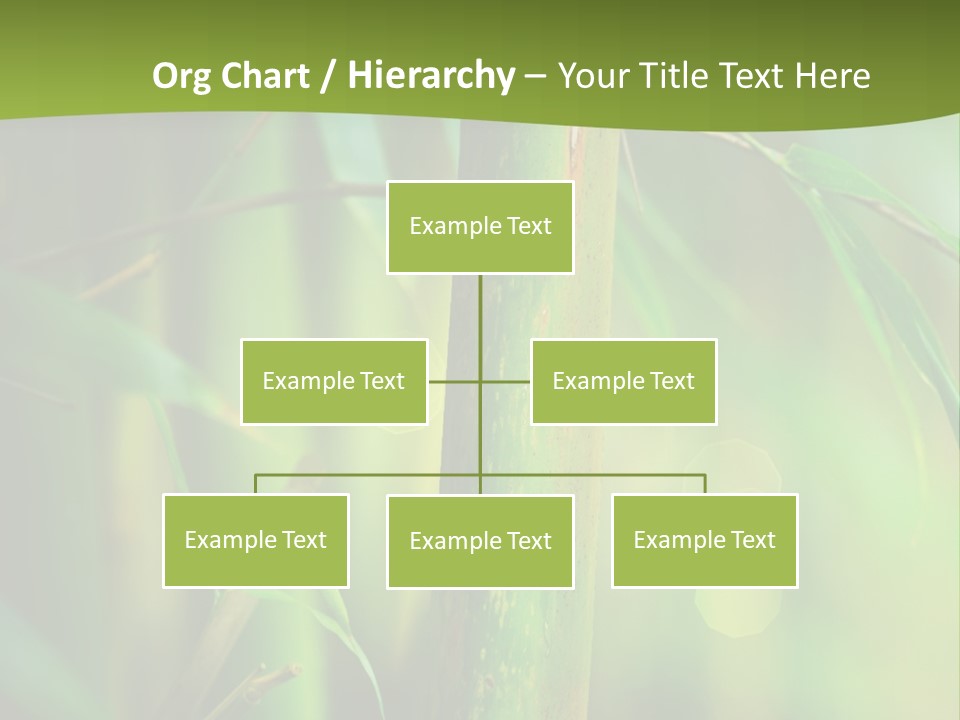 Org Chart / Hierarchy – Your Title Text Here

Example Text

Example Text

Example Text

Example Text

Example Text

Example Text